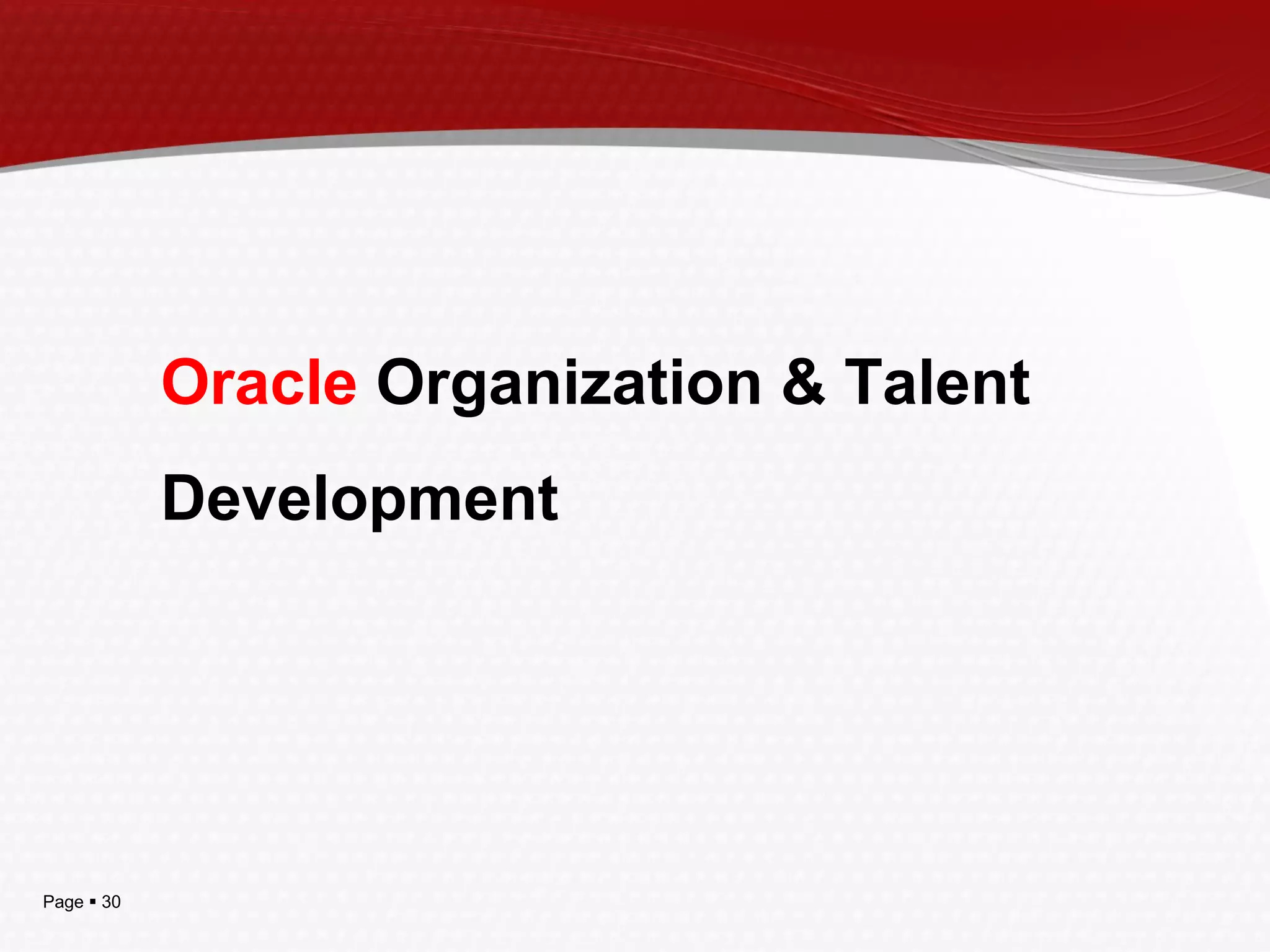 Oracle Organization & Talent Development

Page ▪ 30